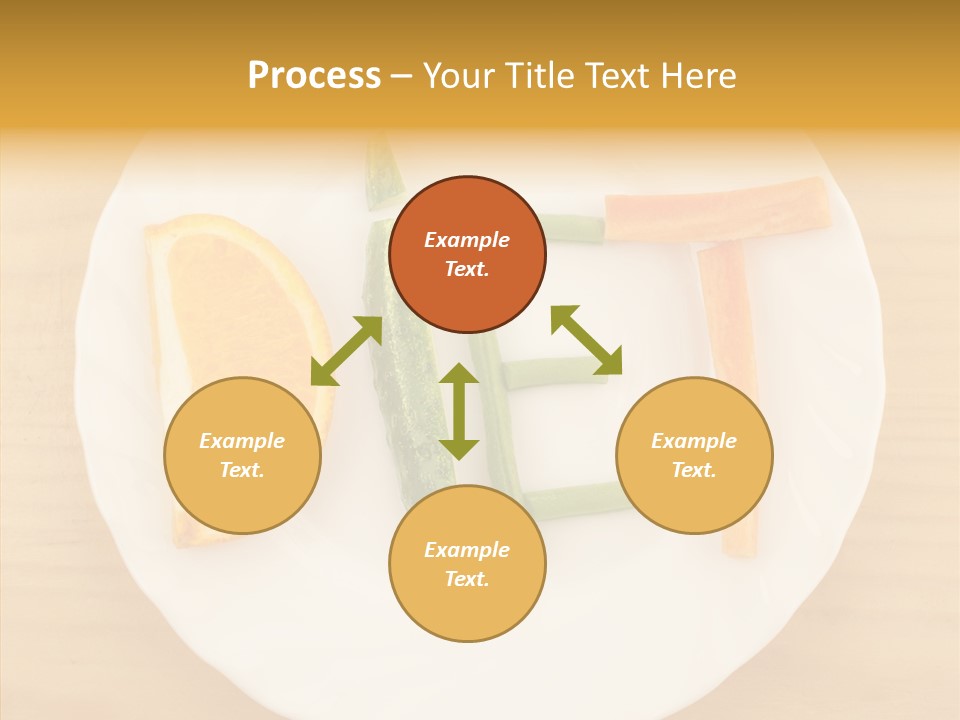 Process – Your Title Text Here

Example Text.

Example Text.

Example Text.

Example Text.